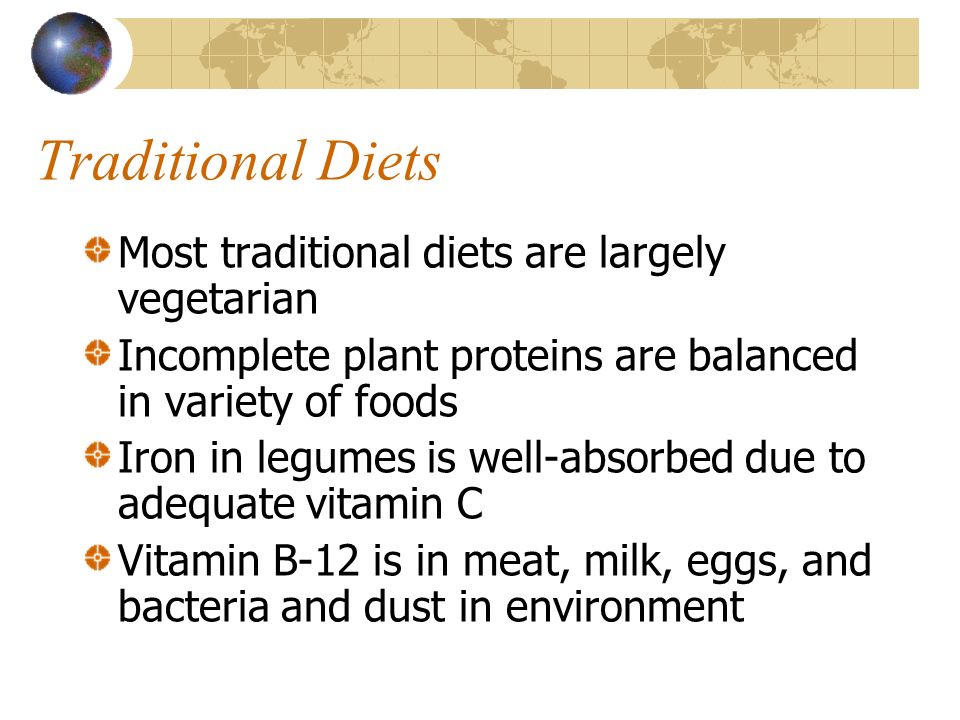 Traditional Diets

Most traditional diets are largely vegetarian

Incomplete plant proteins are balanced in variety of foods

Iron in legumes is well-absorbed due to adequate vitamin C

Vitamin B-12 is in meat, milk, eggs, and bacteria and dust in environment